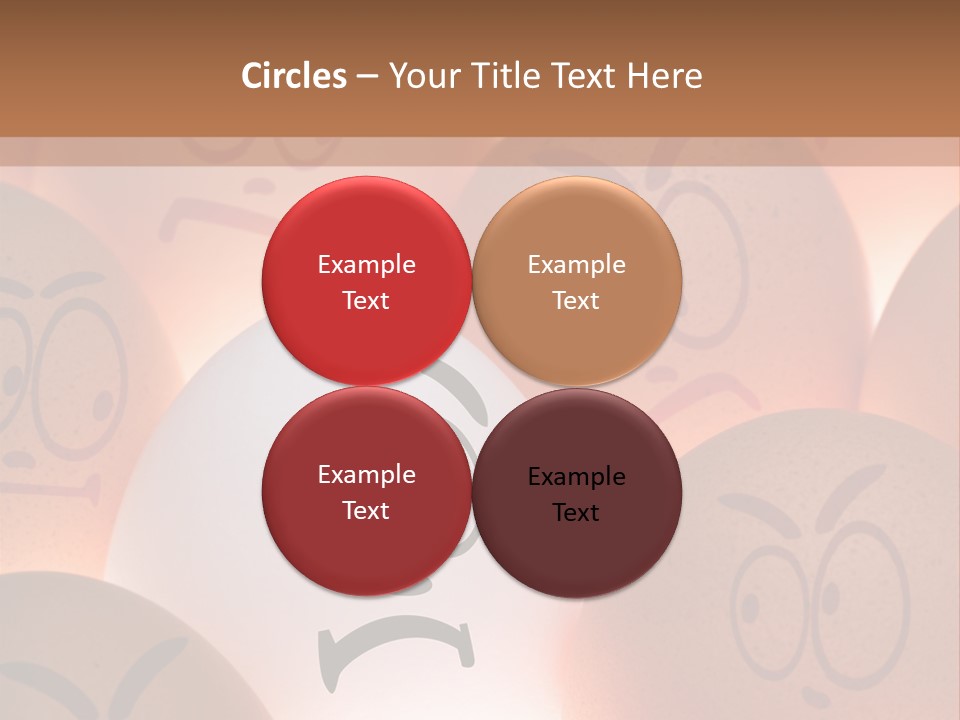 Circles – Your Title Text Here

Example Text

Example Text

Example Text

Example Text